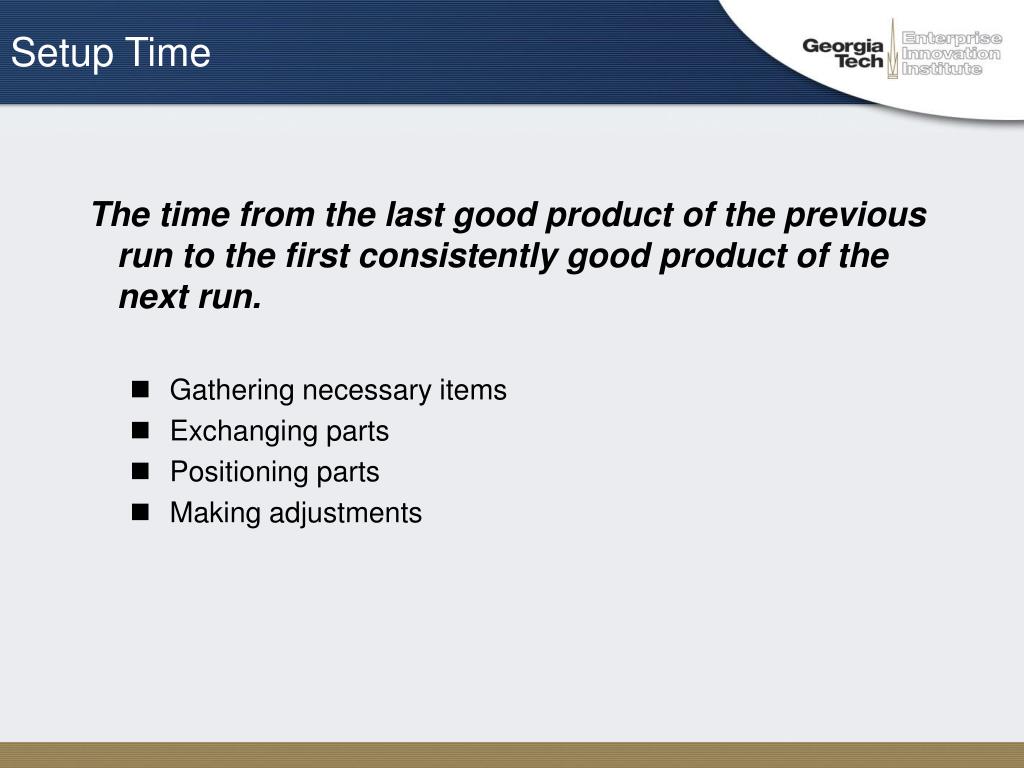 Setup Time

Georgia Tech Enterprise Innovation Institute

The time from the last good product of the previous run to the first consistently good product of the next run.

- Gathering necessary items
- Exchanging parts
- Positioning parts
- Making adjustments